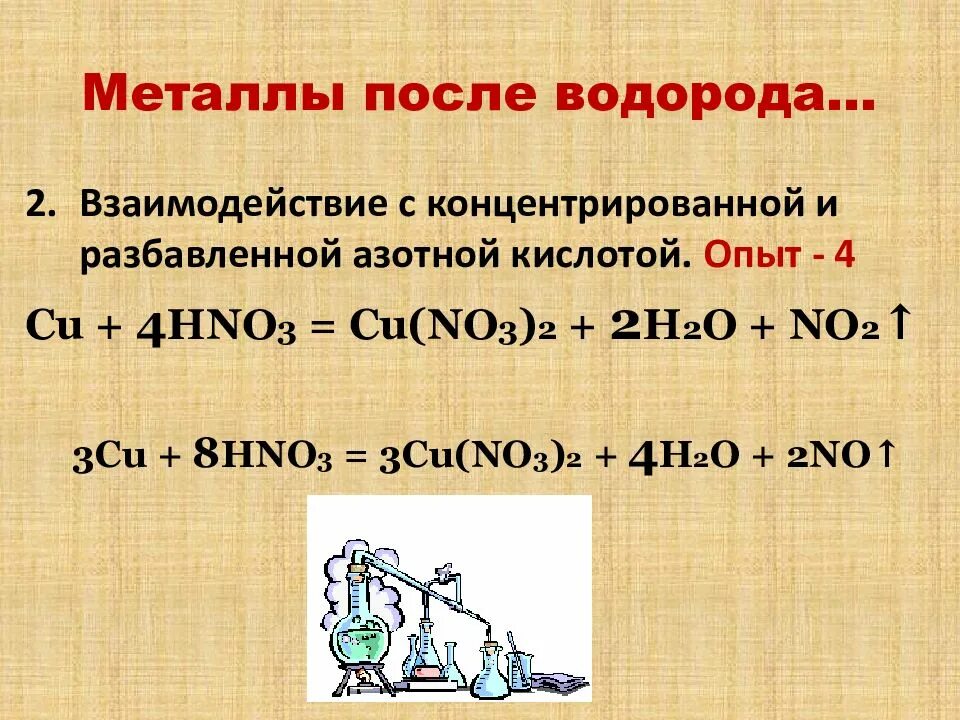 Металлы после водорода…

2. Взаимодействие с концентрированной и разбавленной азотной кислотой. Опыт - 4

$Cu + 4HNO_3 = Cu(NO_3)_2 + 2H_2O + NO_2\uparrow$

$3Cu + 8HNO_3 = 3Cu(NO_3)_2 + 4H_2O + 2NO\uparrow$